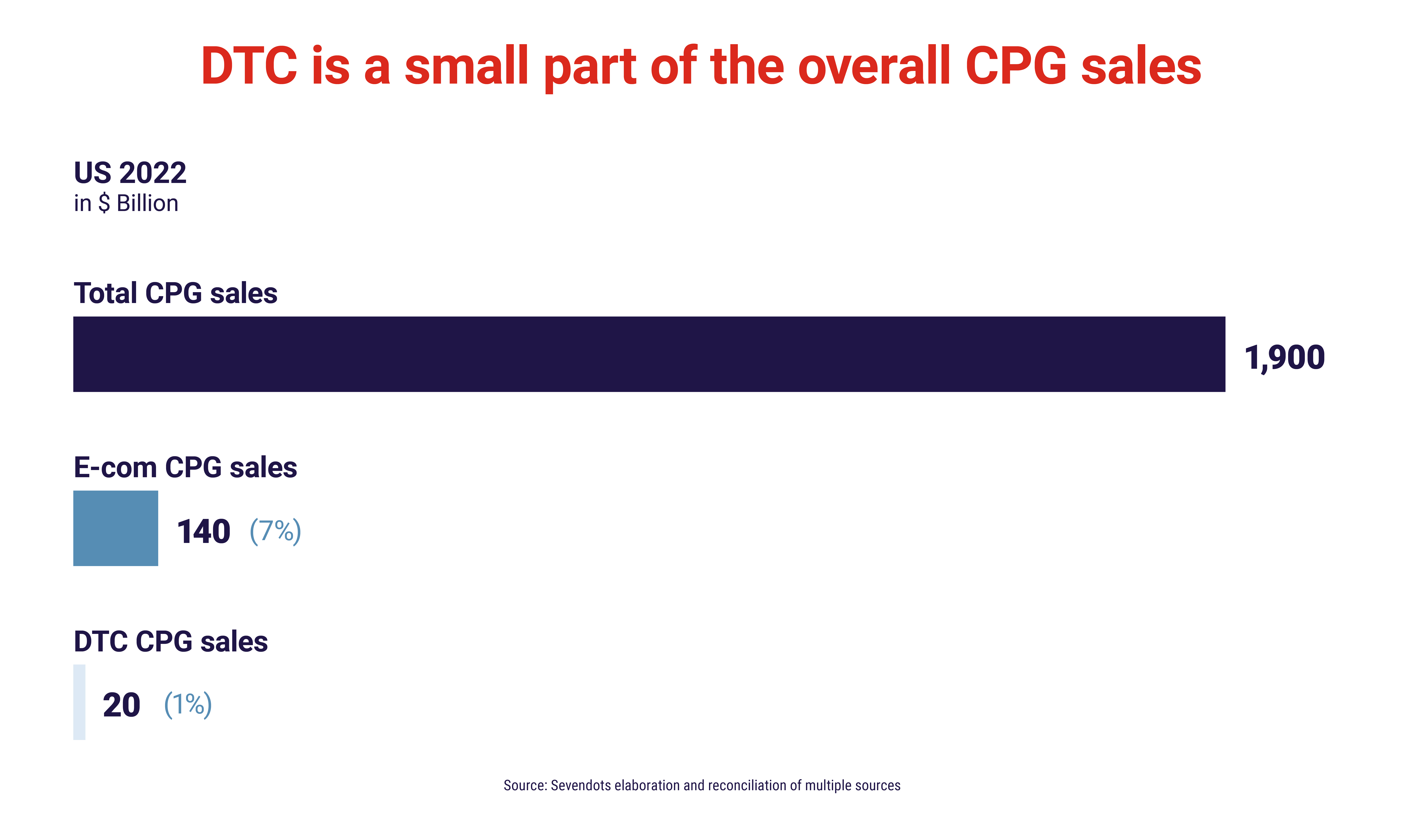 DTC is a small part of the overall CPG sales

US 2022
in $ Billion

Total CPG sales

1,900

E-com CPG sales

140 (7%)

DTC CPG sales

20 (1%)

Source: Sevendots elaboration and reconciliation of multiple sources